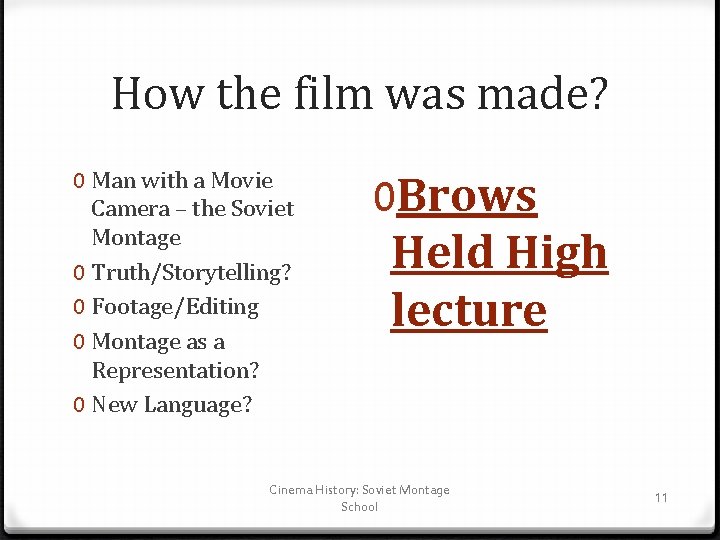 How the film was made?

0 Man with a Movie Camera – the Soviet Montage
0 Truth/Storytelling?
0 Footage/Editing
0 Montage as a Representation?
0 New Language?

0 Brows Held High lecture

Cinema History: Soviet Montage School

11